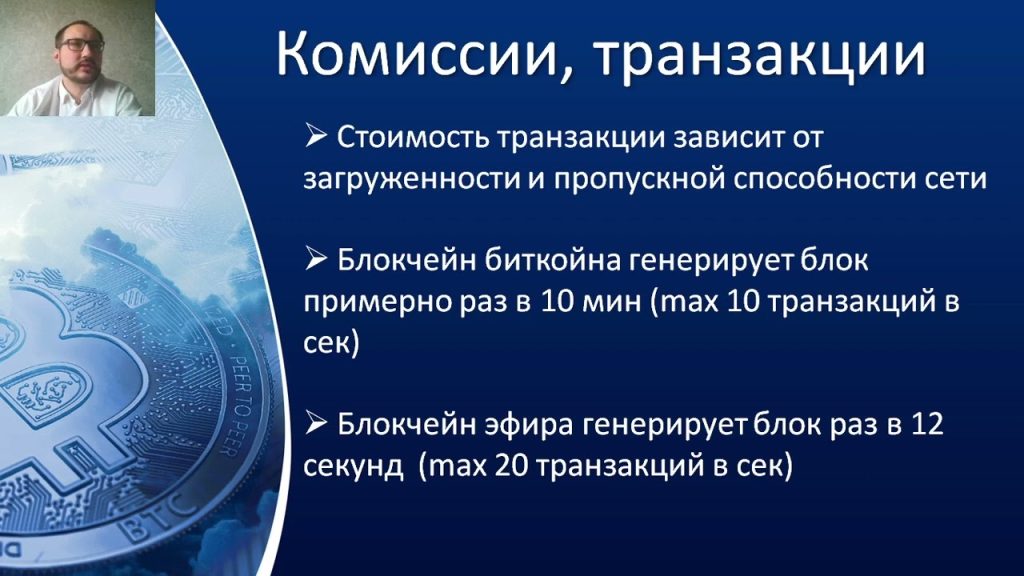 Комиссии, транзакции

➢ Стоимость транзакции зависит от загруженности и пропускной способности сети

➢ Блокчейн биткойна генерирует блок примерно раз в 10 мин (max 10 транзакций в сек)

➢ Блокчейн эфира генерирует блок раз в 12 секунд (max 20 транзакций в сек)

PEER TO PEER
BTC